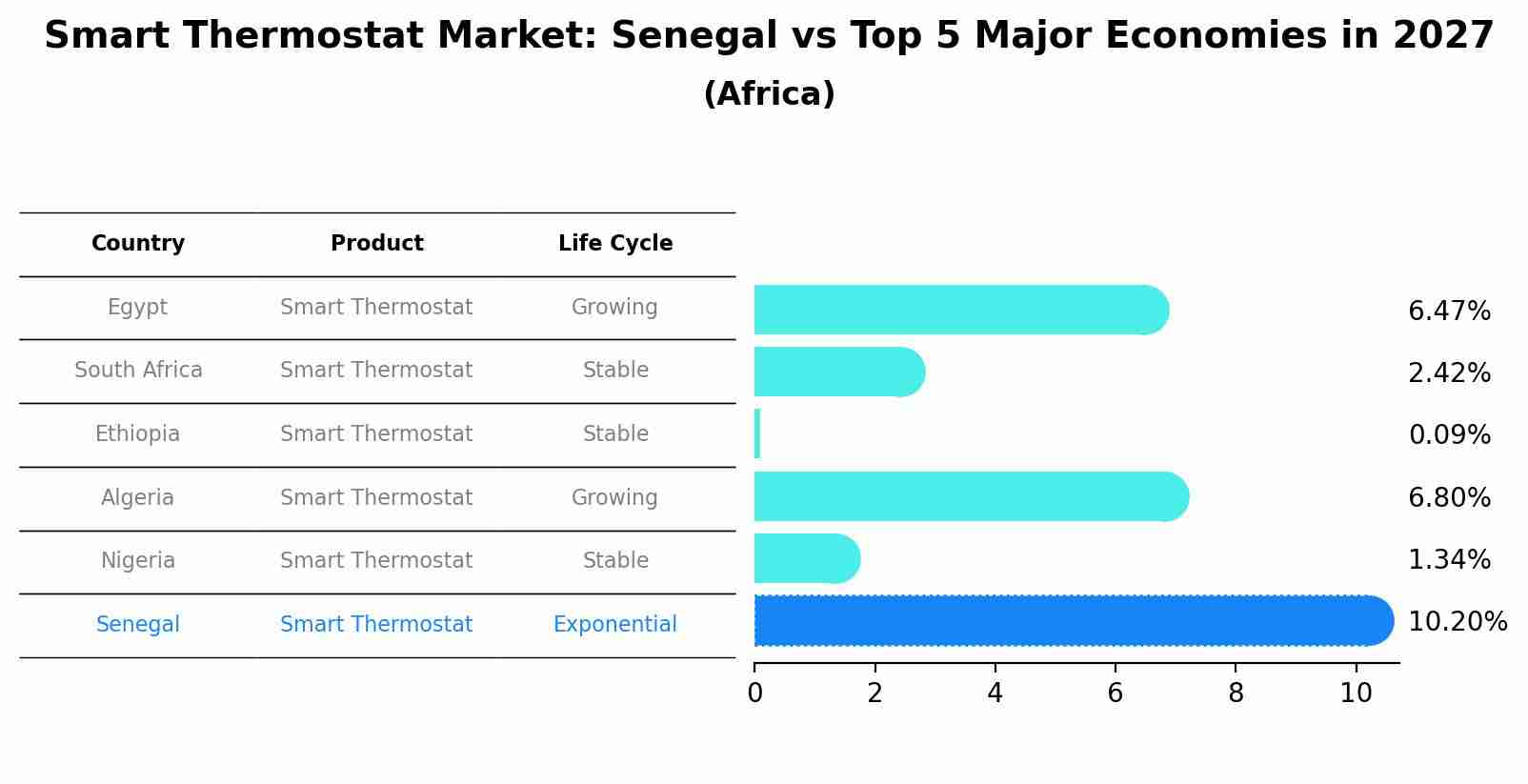 Smart Thermostat Market: Senegal vs Top 5 Major Economies in 2027
(Africa)

| Country | Product | Life Cycle |
|---|---|---|
| Egypt | Smart Thermostat | Growing |
| South Africa | Smart Thermostat | Stable |
| Ethiopia | Smart Thermostat | Stable |
| Algeria | Smart Thermostat | Growing |
| Nigeria | Smart Thermostat | Stable |
| Senegal | Smart Thermostat | Exponential |

6.47%
2.42%
0.09%
6.80%
1.34%
10.20%

0 2 4 6 8 10